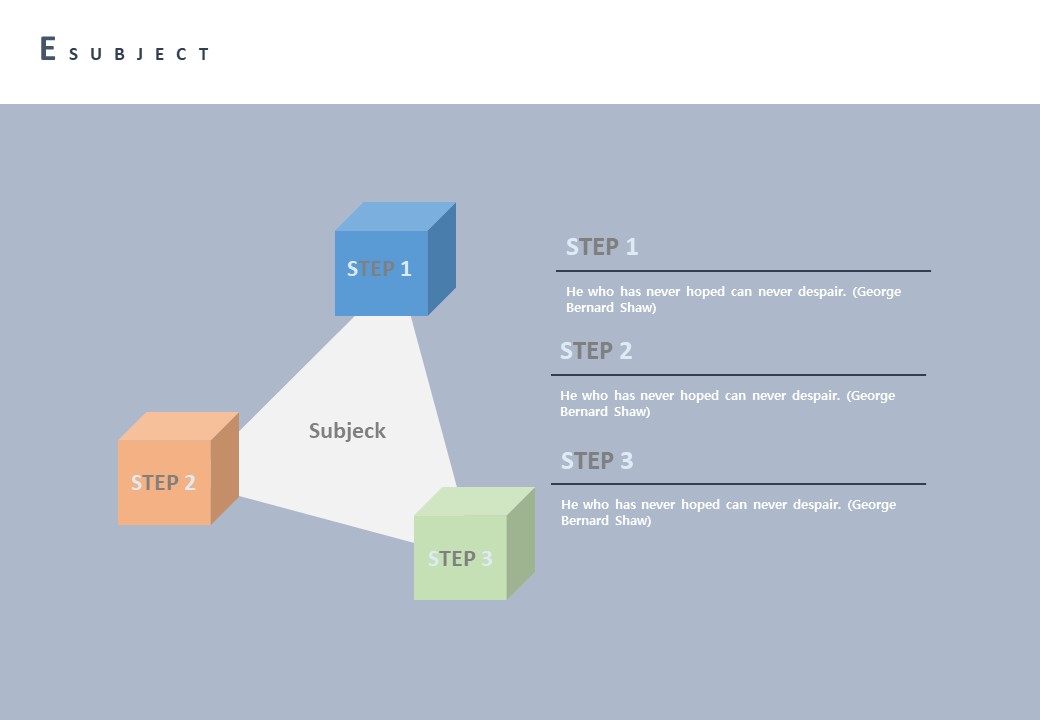 E SUBJECT

STEP 1

STEP 2

Subjeck

STEP 3

STEP 1

He who has never hoped can never despair. (George Bernard Shaw)

STEP 2

He who has never hoped can never despair. (George Bernard Shaw)

STEP 3

He who has never hoped can never despair. (George Bernard Shaw)